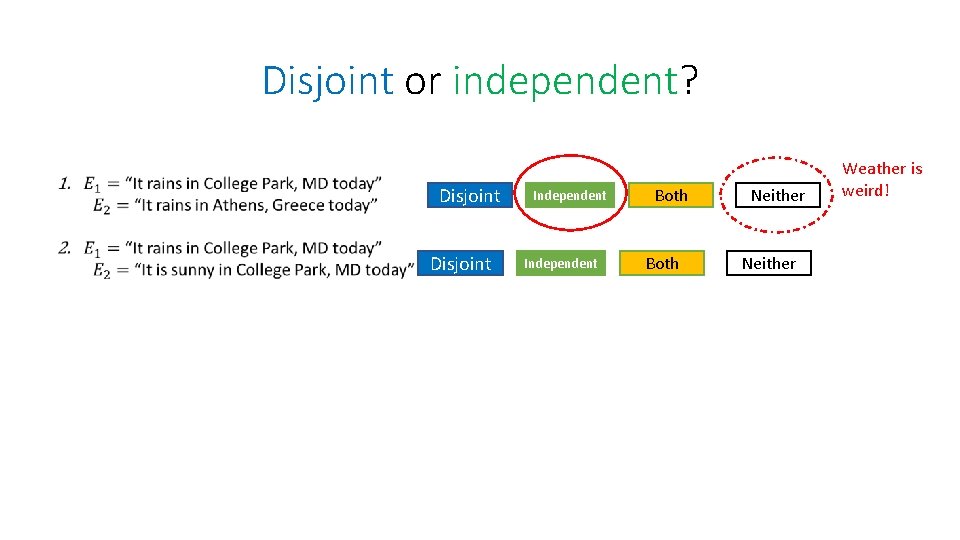 Disjoint or independent?

1. $E_1$ = "It rains in College Park, MD today"
$E_2$ = "It rains in Athens, Greece today"

Disjoint Independent Both Neither

Weather is weird!

2. $E_1$ = "It rains in College Park, MD today"
$E_2$ = "It is sunny in College Park, MD today"

Disjoint Independent Both Neither